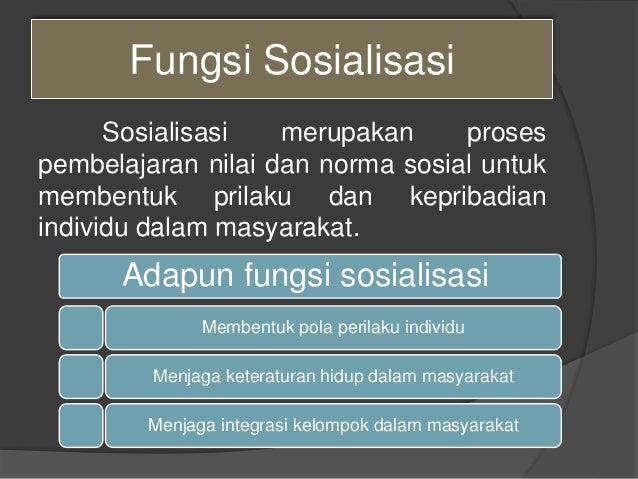 Fungsi Sosialisasi

Sosialisasi merupakan proses pembelajaran nilai dan norma sosial untuk membentuk prilaku dan kepribadian individu dalam masyarakat.

Adapun fungsi sosialisasi

Membentuk pola perilaku individu

Menjaga keteraturan hidup dalam masyarakat

Menjaga integrasi kelompok dalam masyarakat